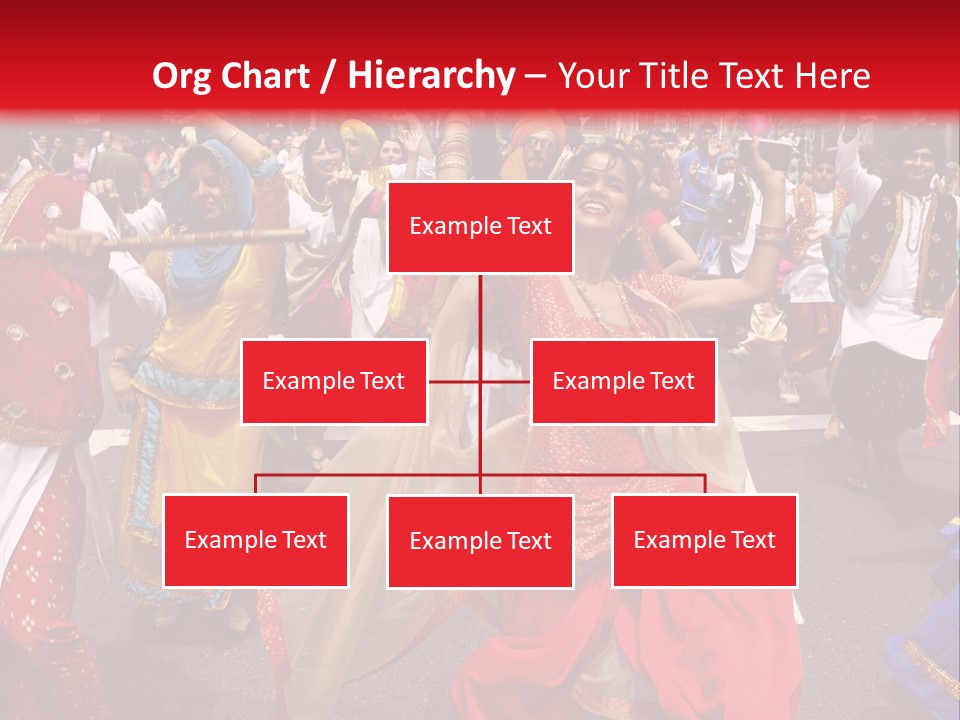 Org Chart / Hierarchy – Your Title Text Here

Example Text

Example Text

Example Text

Example Text

Example Text

Example Text